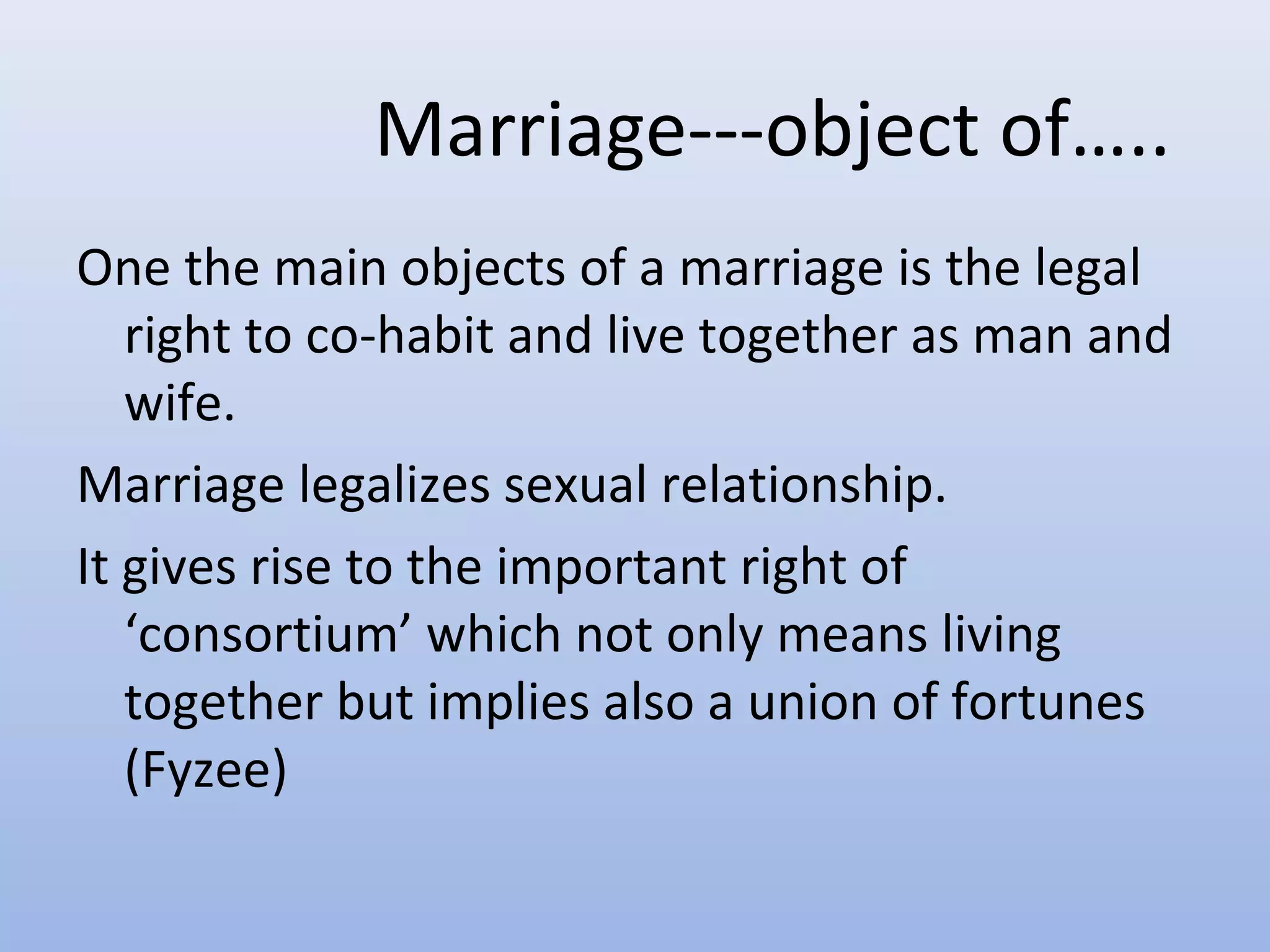 Marriage---object of…..

One the main objects of a marriage is the legal right to co-habit and live together as man and wife.

Marriage legalizes sexual relationship.

It gives rise to the important right of ‘consortium’ which not only means living together but implies also a union of fortunes (Fyzee)